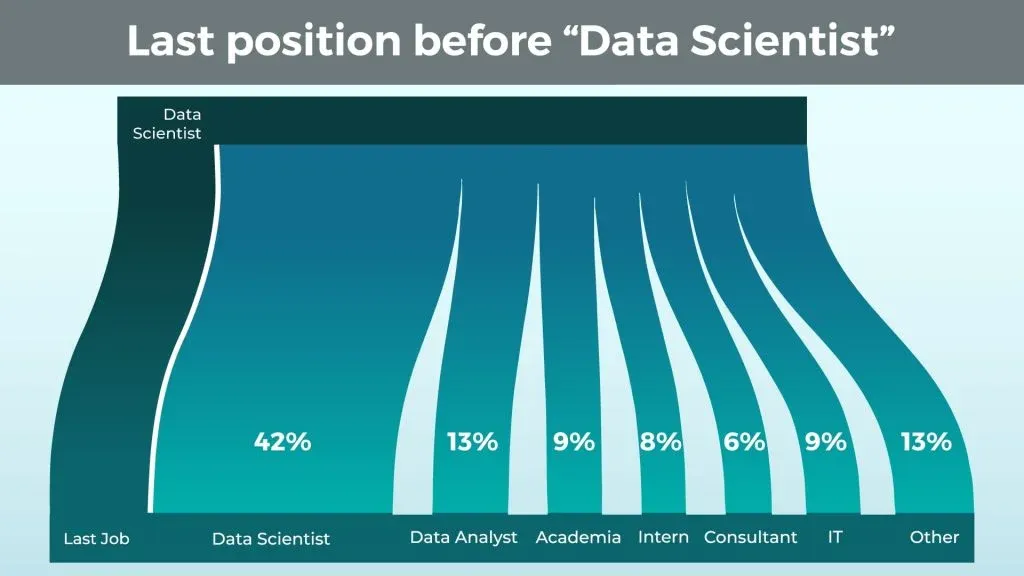 Last position before “Data Scientist”

Data Scientist

42%
13%
9%
8%
6%
9%
13%

Last Job
Data Scientist
Data Analyst
Academia
Intern
Consultant
IT
Other